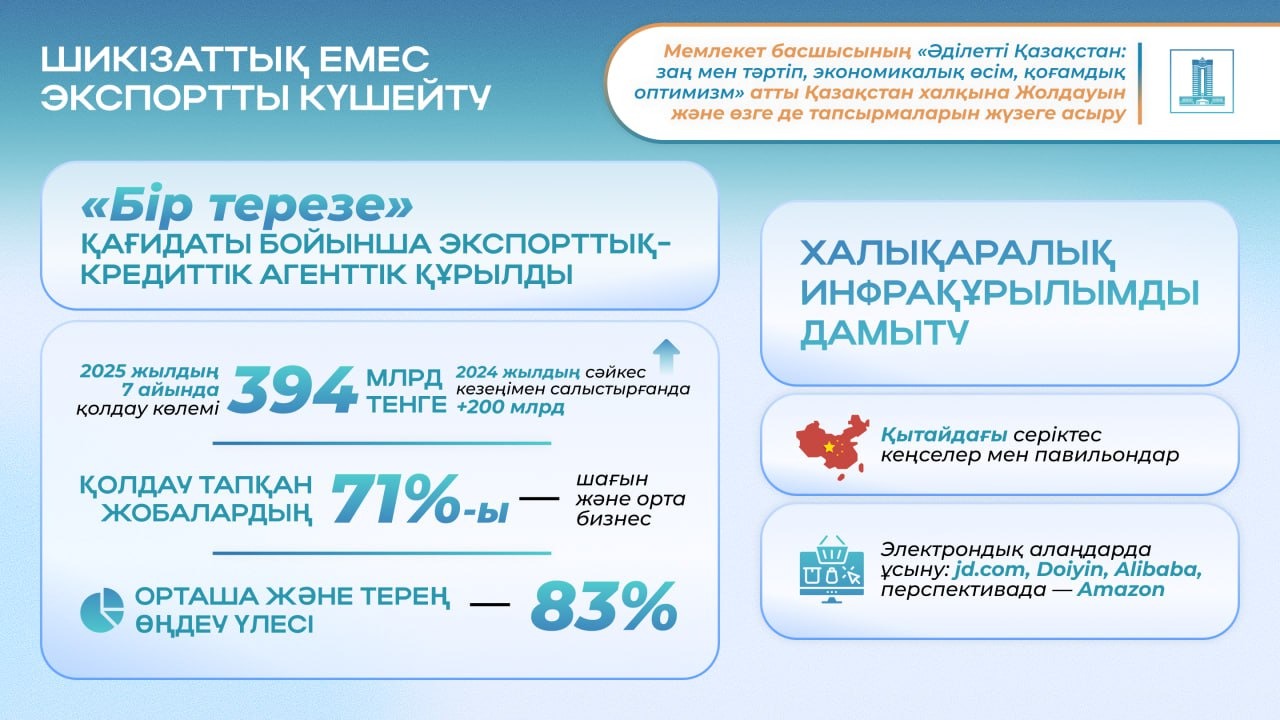 ШИКІЗАТТЫҚ ЕМЕС ЭКСПОРТТЫ КҮШЕЙТУ

Мемлекет басшысының «Әділетті Қазақстан: заң мен тәртіп, экономикалық өсім, қоғамдық оптимизм» атты Қазақстан халқына Жолдауын және өзге де тапсырмаларын жүзеге асыру

«Бір терезе» ҚАҒИДАТЫ БОЙЫНША ЭКСПОРТТЫҚ-КРЕДИТТІК АГЕНТТІК ҚҰРЫЛДЫ

2025 жылдың 7 айында қолдау көлемі 394 МЛРД ТЕНГЕ 2024 жылдың сәйкес кезеңімен салыстырғанда +200 млрд

ҚОЛДАУ ТАПҚАН ЖОБАЛАРДЫҢ 71%-ы — шағын және орта бизнес

ОРТАША ЖӘНЕ ТЕРЕҢ ӨҢДЕУ ҮЛЕСІ — 83%

ХАЛЫҚАРАЛЫҚ ИНФРАҚҰРЫЛЫМДЫ ДАМЫТУ

Қытайдағы серіктес кеңселер мен павильондар

Электрондық алаңдарда ұсыну: jd.com, Doiyin, Alibaba, перспективада — Amazon